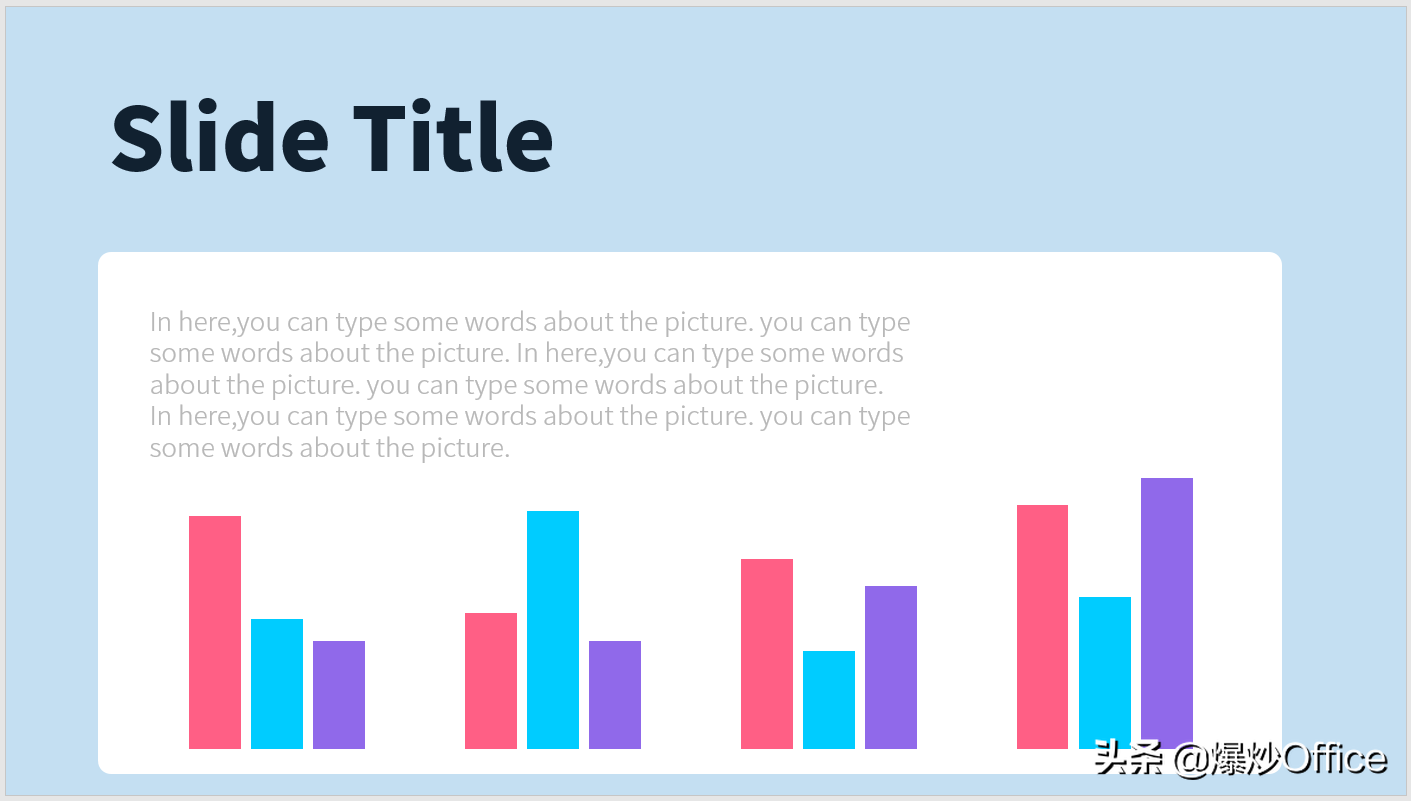 Slide Title

In here,you can type some words about the picture. you can type some words about the picture. In here,you can type some words about the picture. you can type some words about the picture. In here,you can type some words about the picture. you can type some words about the picture.

头条 @爆炒Office